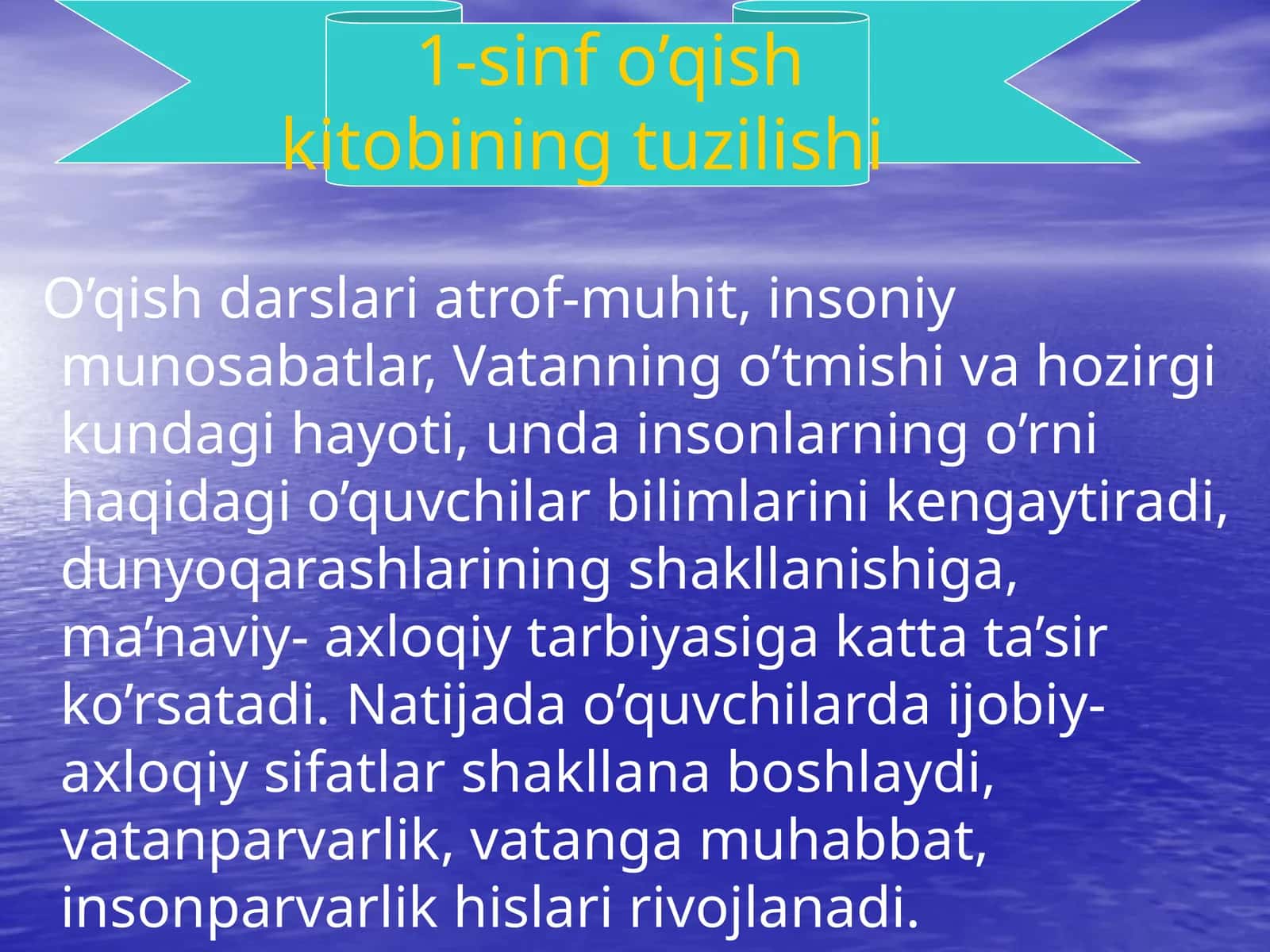 1-sinf o’qish kitobining tuzilishi

O’qish darslari atrof-muhit, insoniy munosabatlar, Vatanning o’tmishi va hozirgi kundagi hayoti, unda insonlarning o’rni haqidagi o’quvchilar bilimlarini kengaytiradi, dunyoqarashlarining shakllanishiga, ma’naviy- axloqiy tarbiyasiga katta ta’sir ko’rsatadi. Natijada o’quvchilarda ijobiy-axloqiy sifatlar shakllana boshlaydi, vatanparvarlik, vatanga muhabbat, insonparvarlik hislari rivojlanadi.